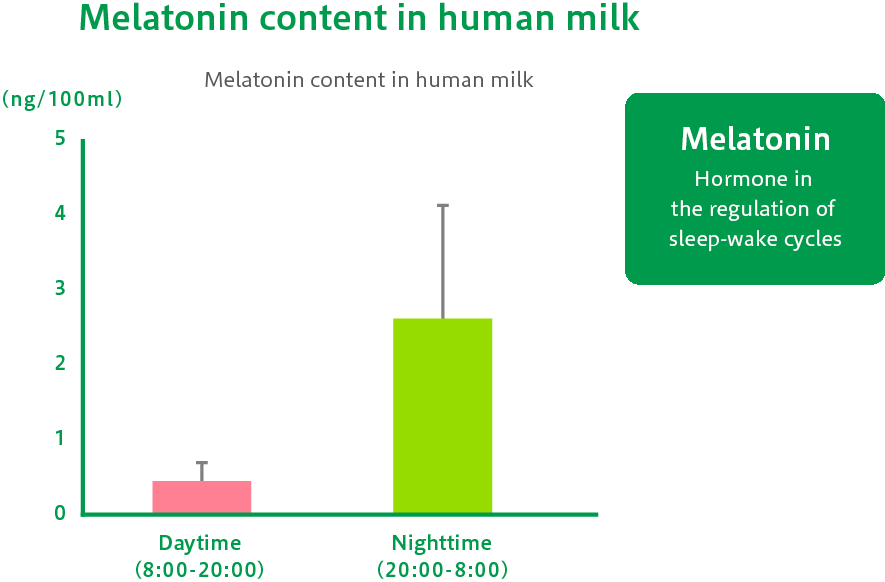 Melatonin content in human milk

Melatonin content in human milk

(ng/100ml)

5
4
3
2
1
0

Daytime
(8:00-20:00)

Nighttime
(20:00-8:00)

Melatonin
Hormone in the regulation of sleep-wake cycles